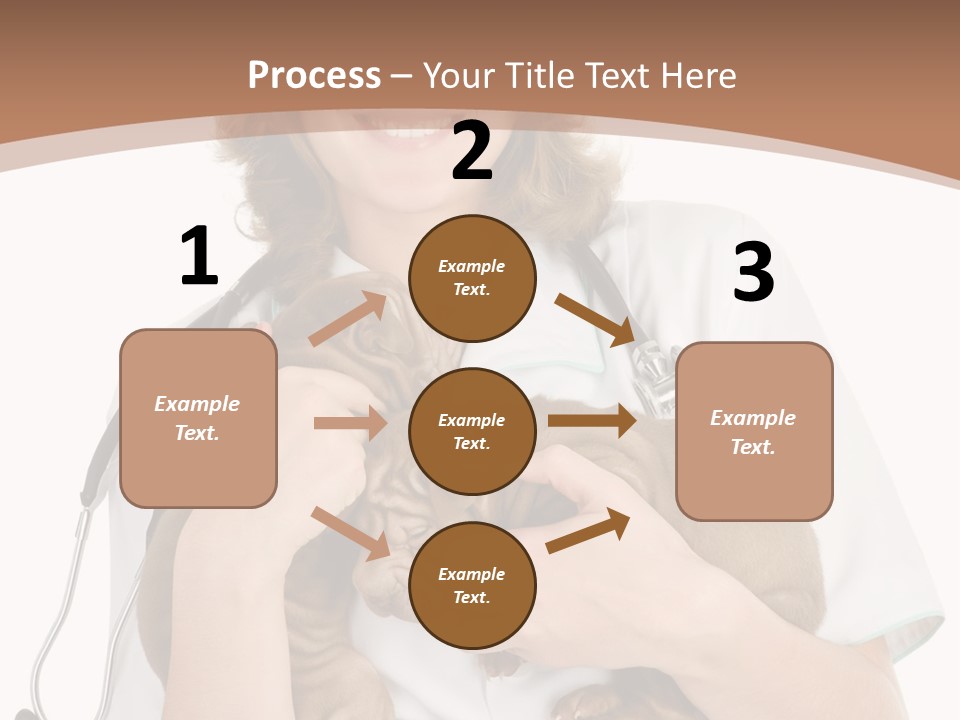 Process – Your Title Text Here

1

Example Text.

2

Example Text.

Example Text.

Example Text.

3

Example Text.